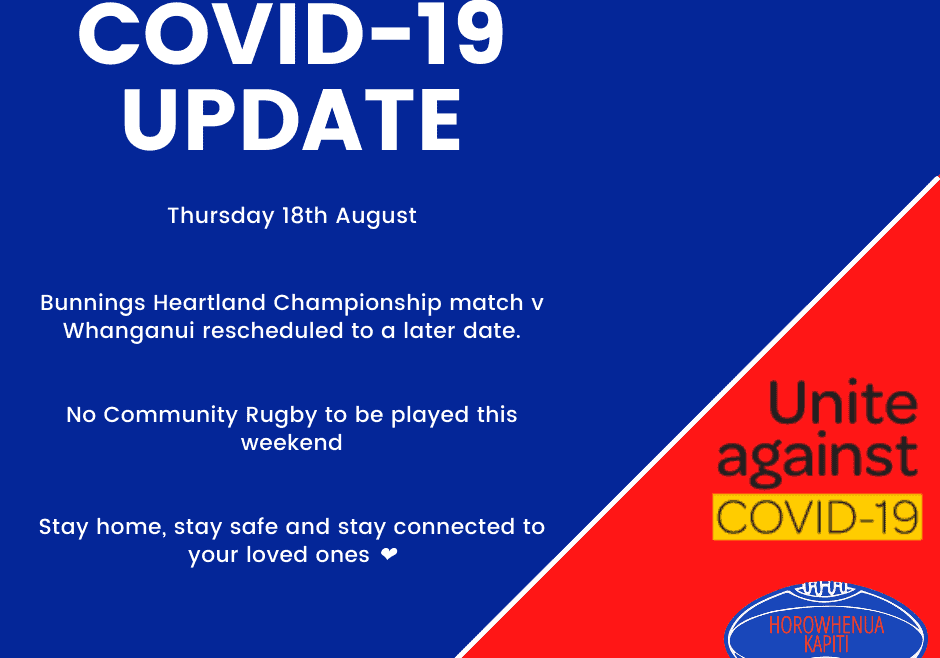 COVID-19 UPDATE

Thursday 18th August

Bunnings Heartland Championship match v Whanganui rescheduled to a later date.

No Community Rugby to be played this weekend

Stay home, stay safe and stay connected to your loved ones ❤

Unite against COVID-19

HOROWHENUA KAPITI